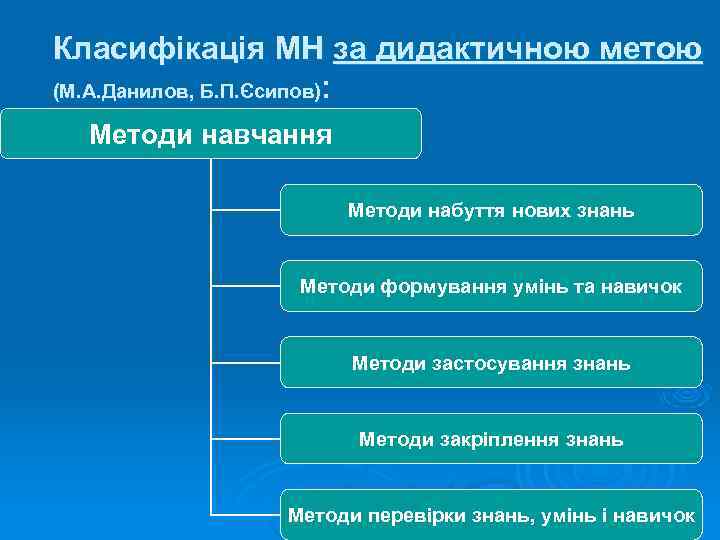 Класифікація МН за дидактичною метою (М.А.Данилов, Б.П.Єсипов):

Методи навчання

Методи набуття нових знань

Методи формування умінь та навичок

Методи застосування знань

Методи закріплення знань

Методи перевірки знань, умінь і навичок